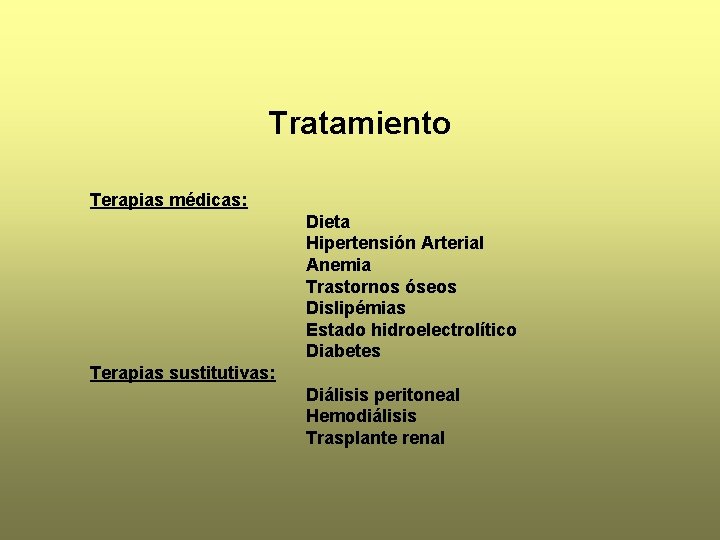 Tratamiento

Terapias médicas:

Dieta
Hipertensión Arterial
Anemia
Trastornos óseos
Dislipémias
Estado hidroelectrolítico
Diabetes

Terapias sustitutivas:

Diálisis peritoneal
Hemodiálisis
Trasplante renal